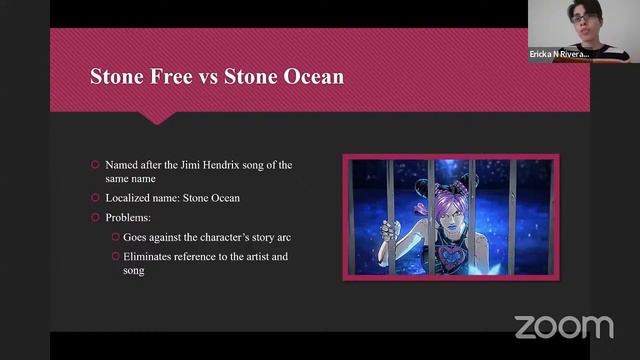 Ericka N Rivera...

Stone Free vs Stone Ocean

Named after the Jimi Hendrix song of the same name

Localized name: Stone Ocean

Problems:

Goes against the character's story arc

Eliminates reference to the artist and song

zoom